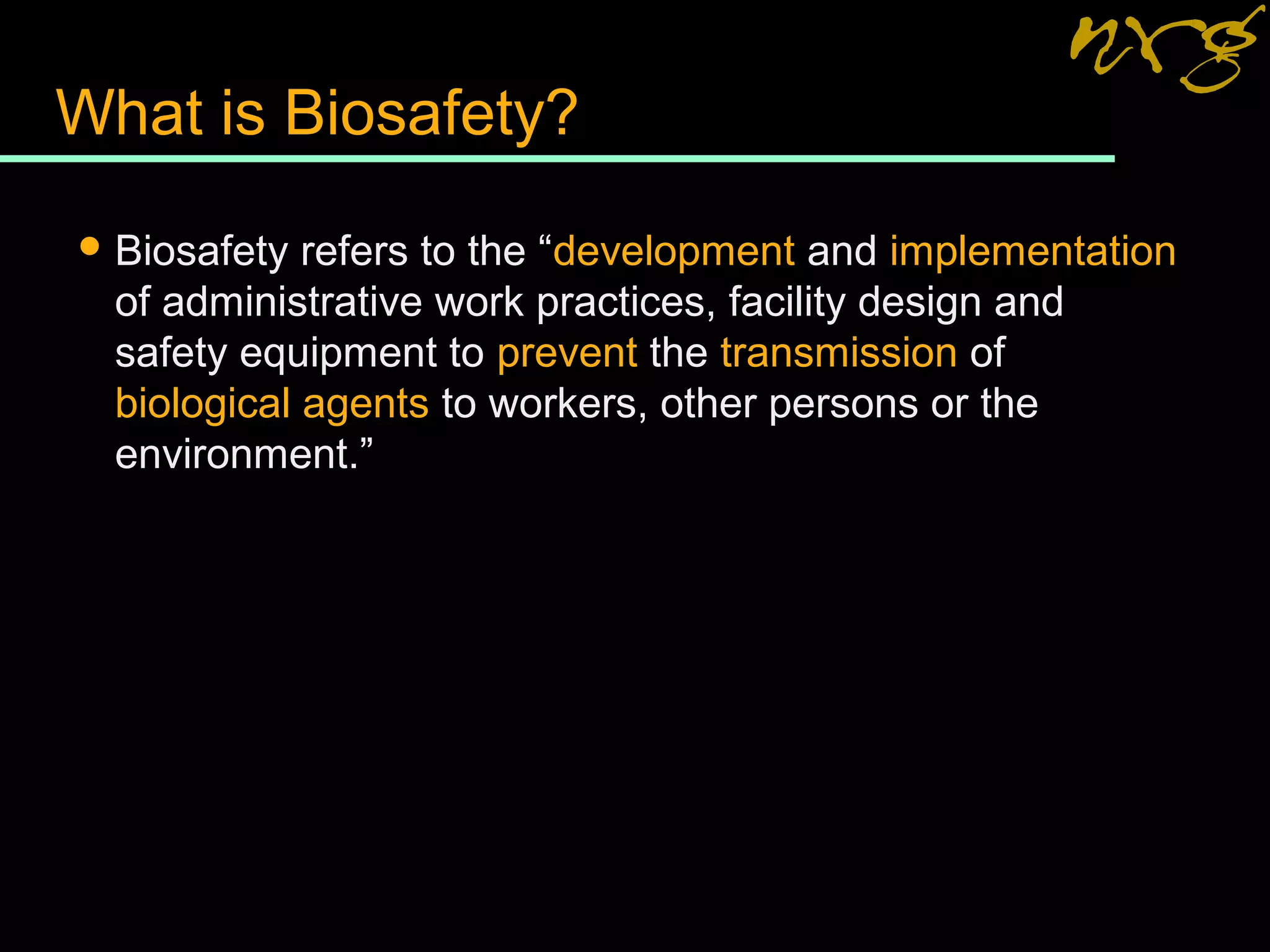 nrg

What is Biosafety?

• Biosafety refers to the “development and implementation of administrative work practices, facility design and safety equipment to prevent the transmission of biological agents to workers, other persons or the environment.”